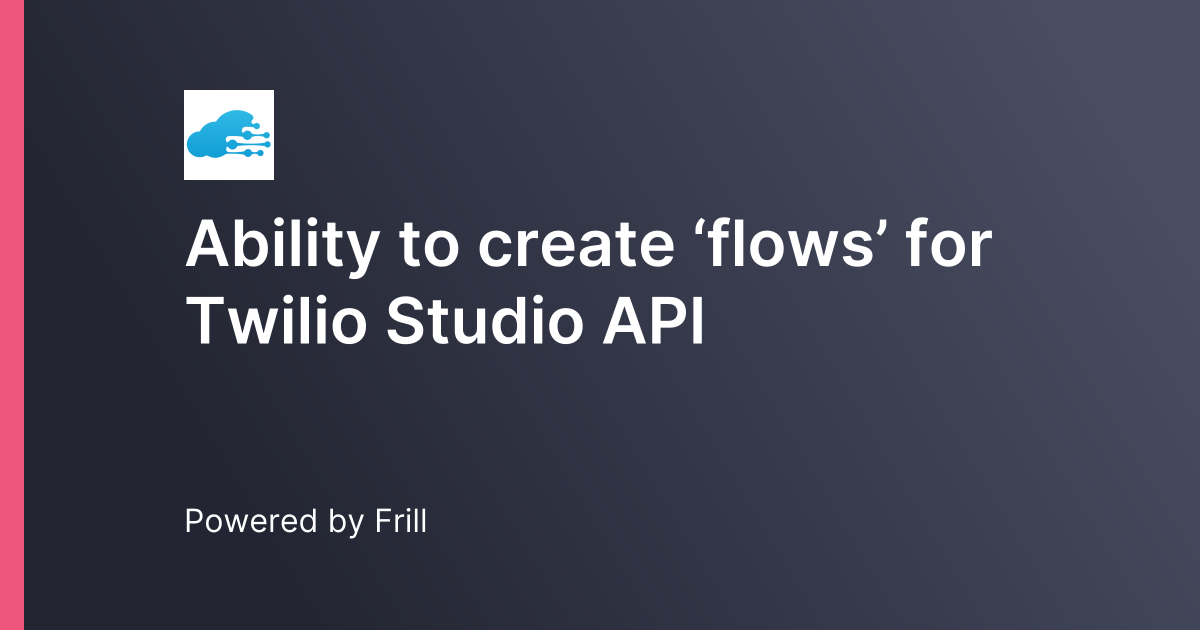 Ability to create ‘flows’ for Twilio Studio API

Powered by Frill